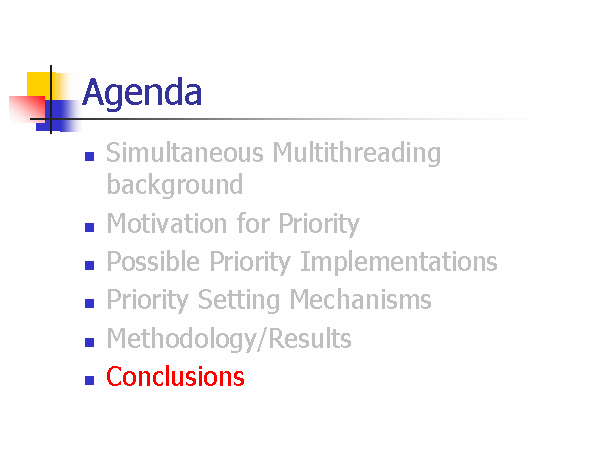 Agenda

- Simultaneous Multithreading background
- Motivation for Priority
- Possible Priority Implementations
- Priority Setting Mechanisms
- Methodology/Results
- Conclusions